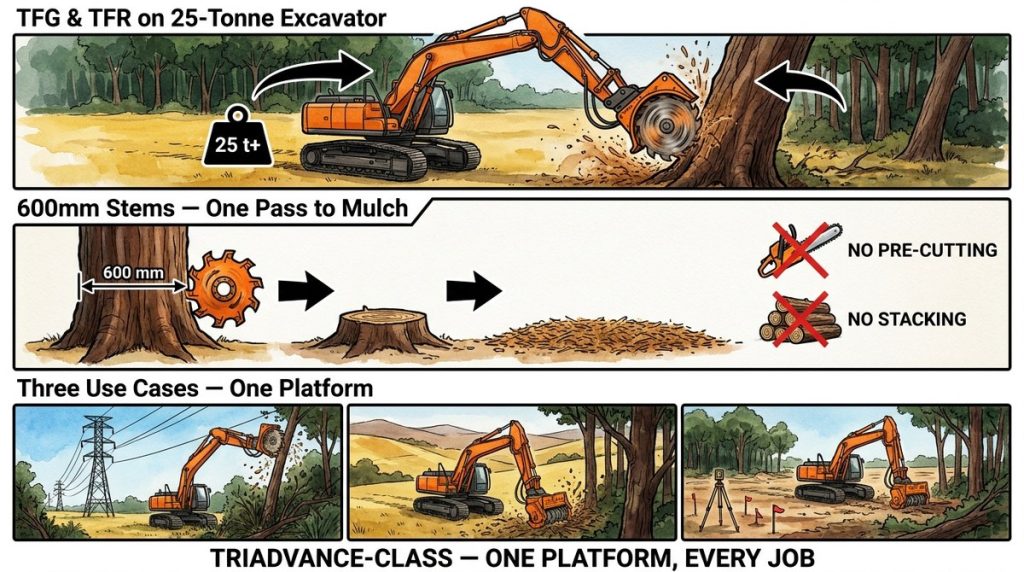 TFG & TFR on 25-Tonne Excavator

25 t+

600mm Stems — One Pass to Mulch

600 mm

NO PRE-CUTTING

NO STACKING

Three Use Cases — One Platform

TRIADVANCE-CLASS — ONE PLATFORM, EVERY JOB